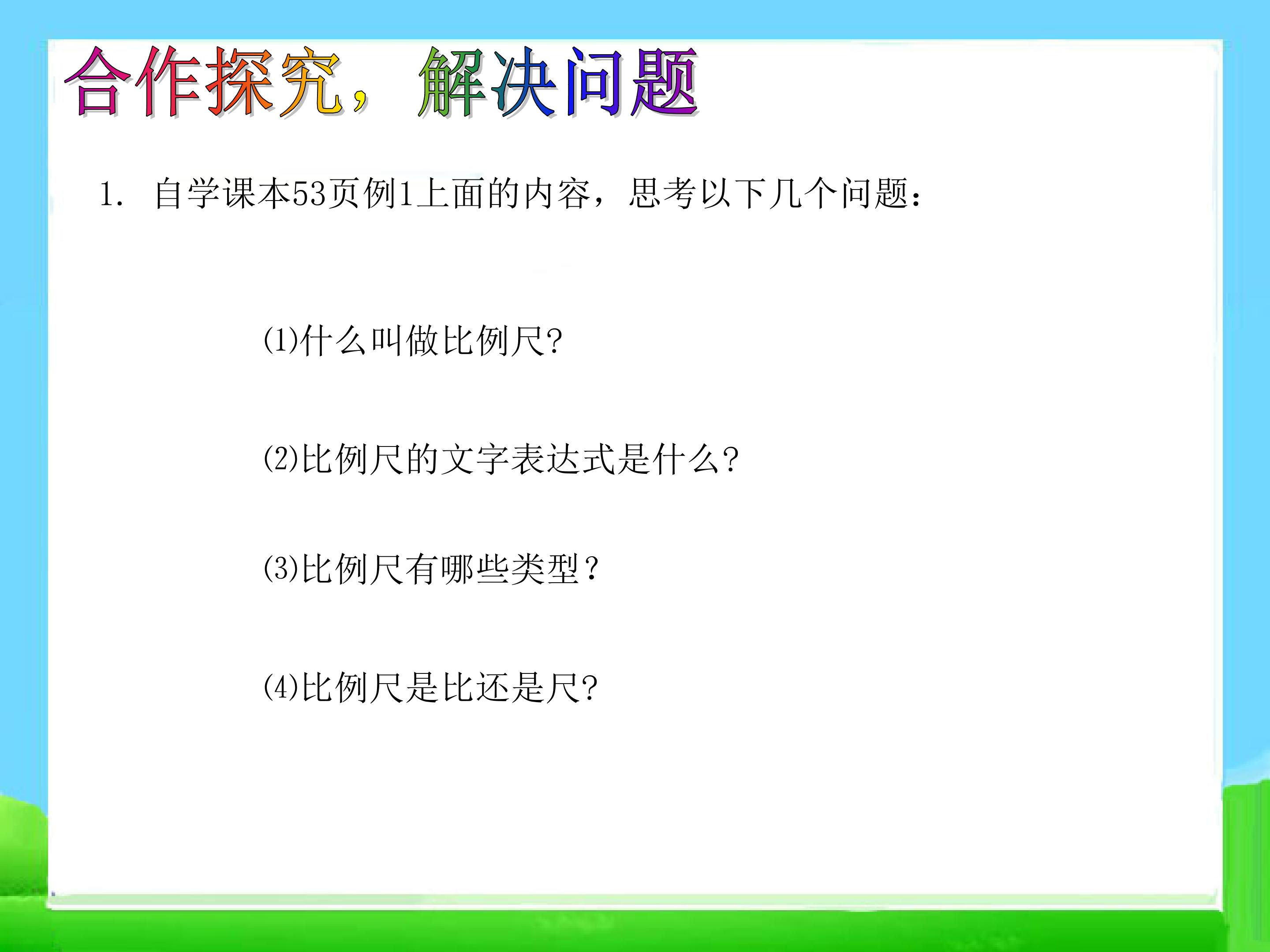 合作探究，解决问题

1. 自学课本53页例1上面的内容，思考以下几个问题：

(1)什么叫做比例尺?

(2)比例尺的文字表达式是什么?

(3)比例尺有哪些类型？

(4)比例尺是比还是尺?